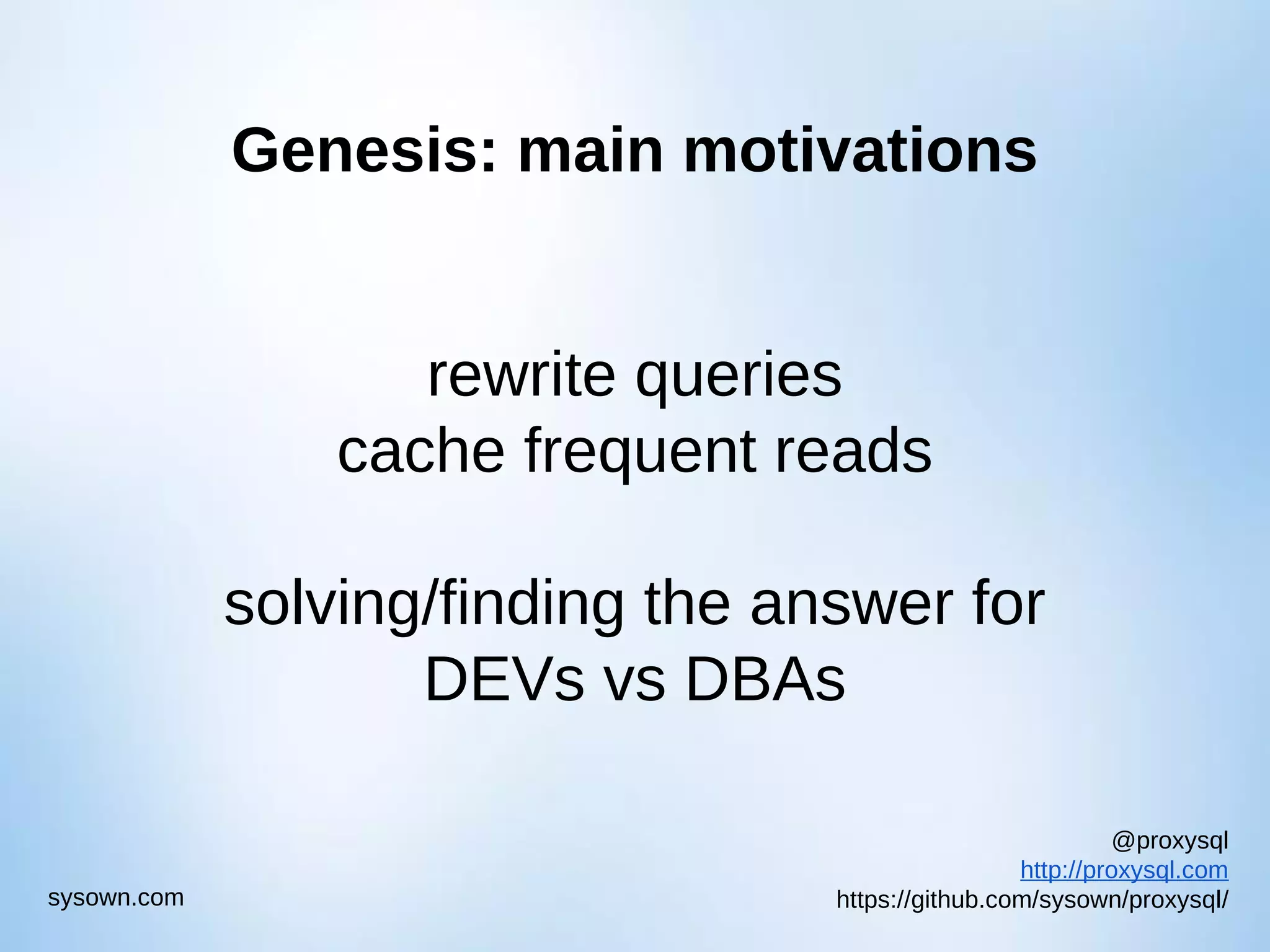 Genesis: main motivations

rewrite queries
cache frequent reads

solving/finding the answer for DEVs vs DBAs

sysown.com

@proxysql
http://proxysql.com
https://github.com/sysown/proxysql/